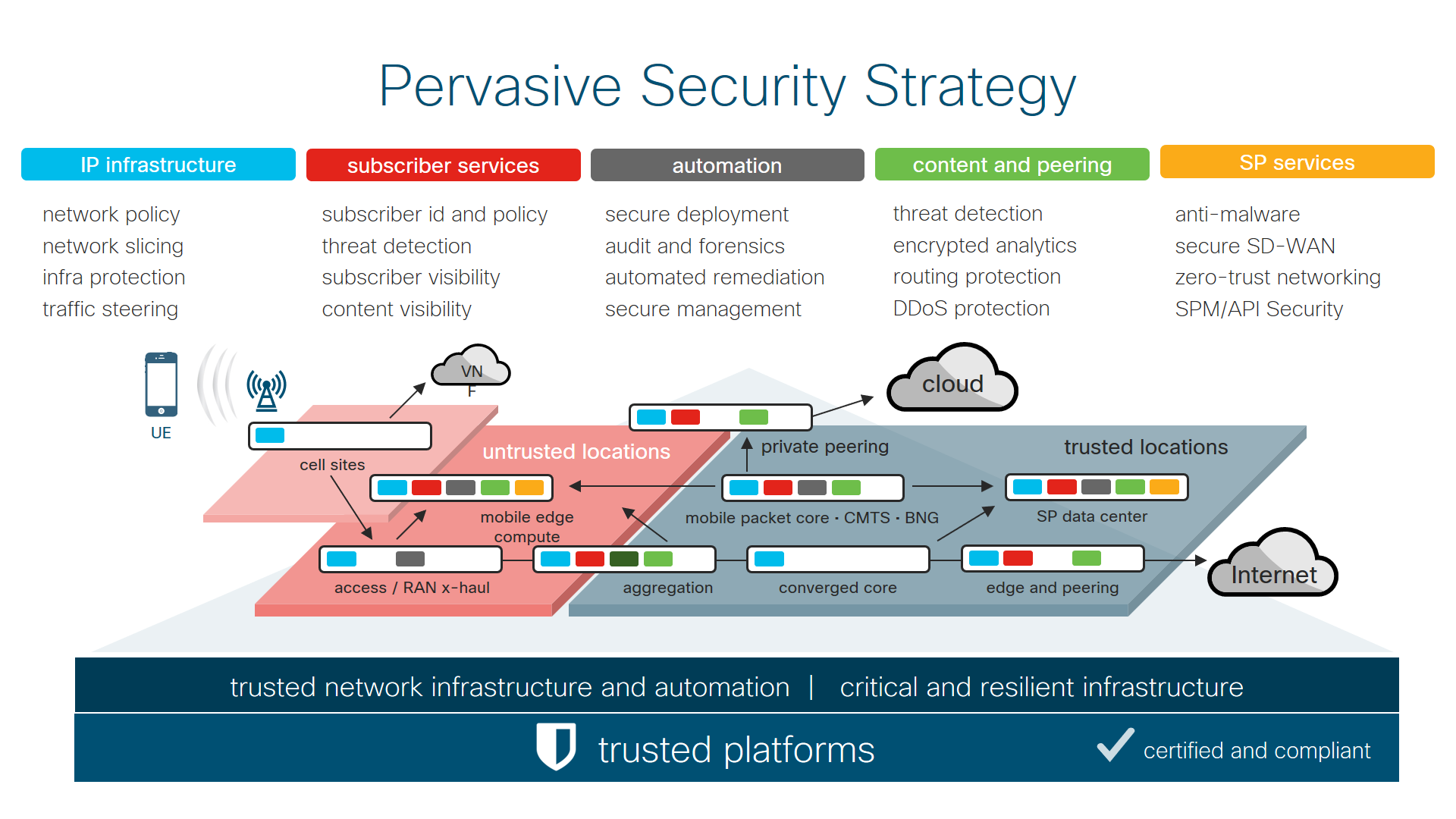 Pervasive Security Strategy

IP infrastructure

network policy
network slicing
infra protection
traffic steering

subscriber services

subscriber id and policy
threat detection
subscriber visibility
content visibility

automation

secure deployment
audit and forensics
automated remediation
secure management

content and peering

threat detection
encrypted analytics
routing protection
DDoS protection

SP services

anti-malware
secure SD-WAN
zero-trust networking
SPM/API Security

UE

VN F

cloud

cell sites

untrusted locations

private peering

trusted locations

mobile edge compute

mobile packet core · CMTS · BNG

SP data center

access / RAN x-haul

aggregation

converged core

edge and peering

Internet

trusted network infrastructure and automation | critical and resilient infrastructure

trusted platforms

certified and compliant